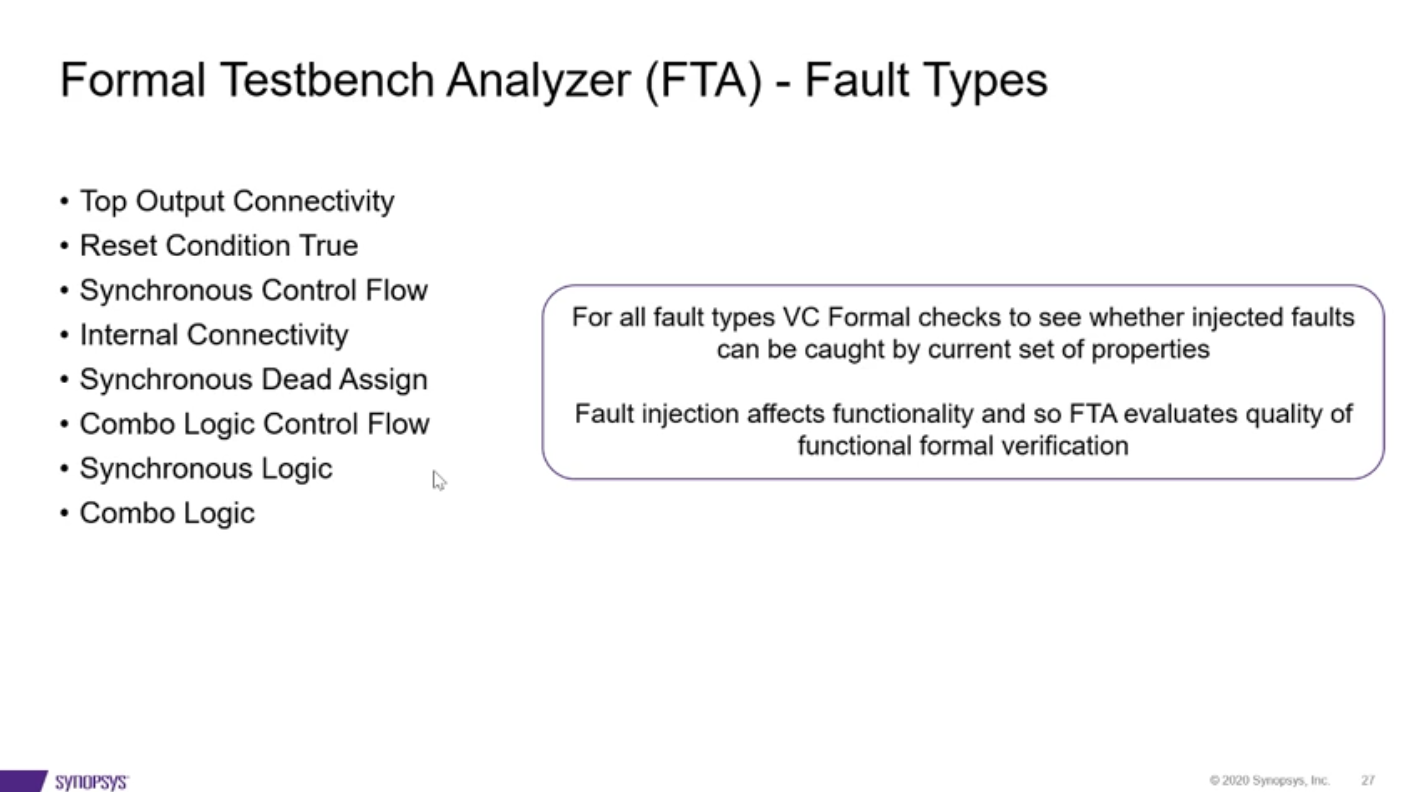 Formal Testbench Analyzer (FTA) - Fault Types

• Top Output Connectivity
• Reset Condition True
• Synchronous Control Flow
• Internal Connectivity
• Synchronous Dead Assign
• Combo Logic Control Flow
• Synchronous Logic
• Combo Logic

For all fault types VC Formal checks to see whether injected faults can be caught by current set of properties

Fault injection affects functionality and so FTA evaluates quality of functional formal verification

SYNOPSYS

© 2020 Synopsys, Inc. 27